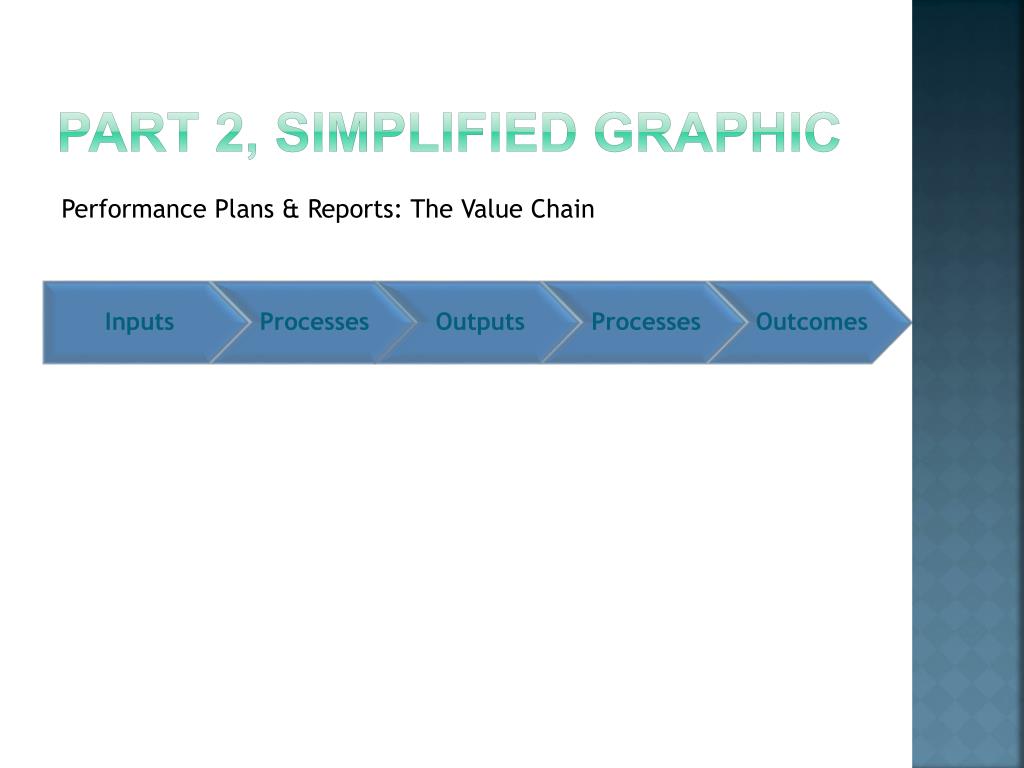 PART 2, SIMPLIFIED GRAPHIC

Performance Plans & Reports: The Value Chain

Inputs
Processes
Outputs
Processes
Outcomes